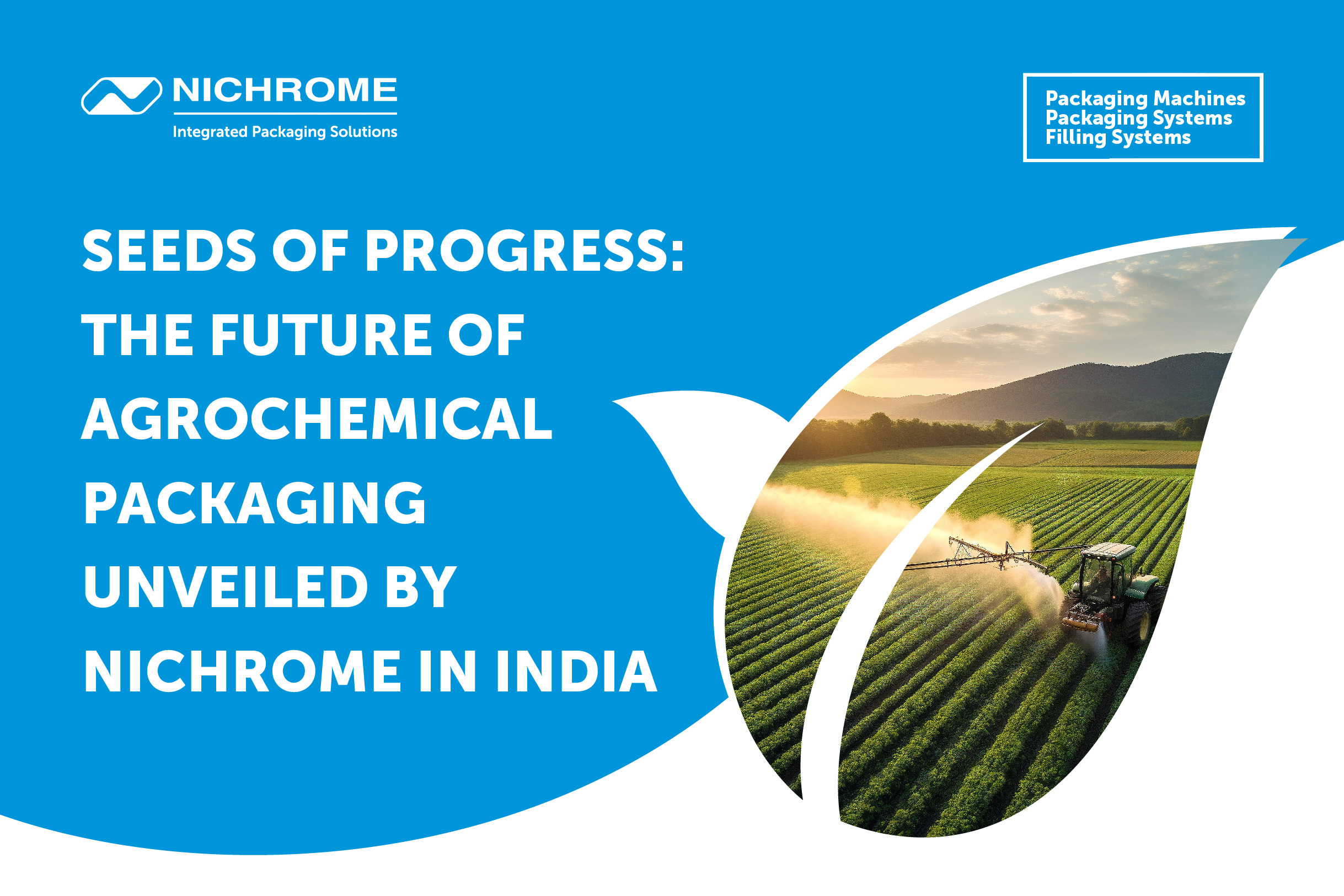 NICHROME
Integrated Packaging Solutions

Packaging Machines
Packaging Systems
Filling Systems

SEEDS OF PROGRESS: THE FUTURE OF AGROCHEMICAL PACKAGING UNVEILED BY NICHROME IN INDIA